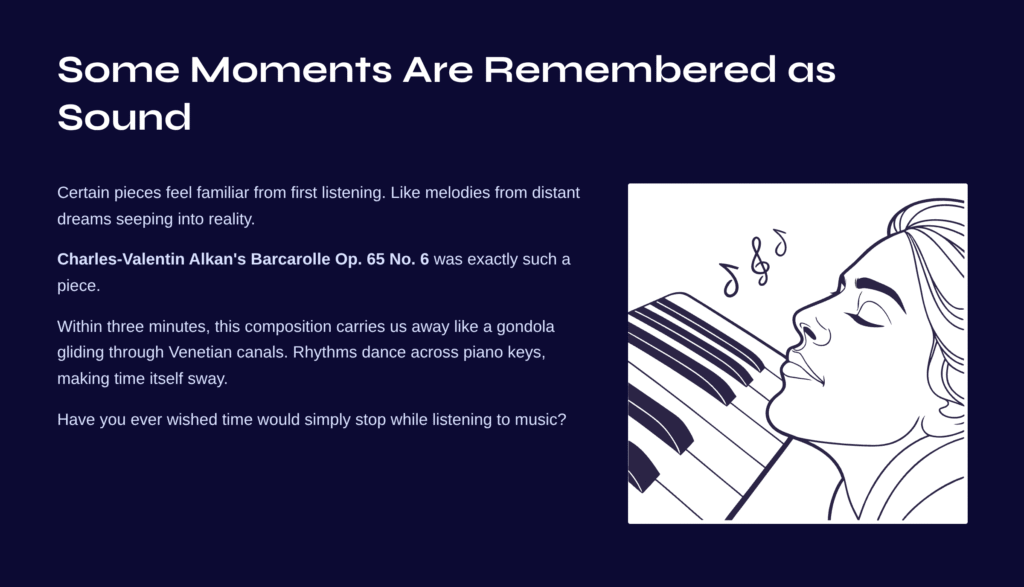 Some Moments Are Remembered as Sound

Certain pieces feel familiar from first listening. Like melodies from distant dreams seeping into reality.

Charles-Valentin Alkan's Barcarolle Op. 65 No. 6 was exactly such a piece.

Within three minutes, this composition carries us away like a gondola gliding through Venetian canals. Rhythms dance across piano keys, making time itself sway.

Have you ever wished time would simply stop while listening to music?